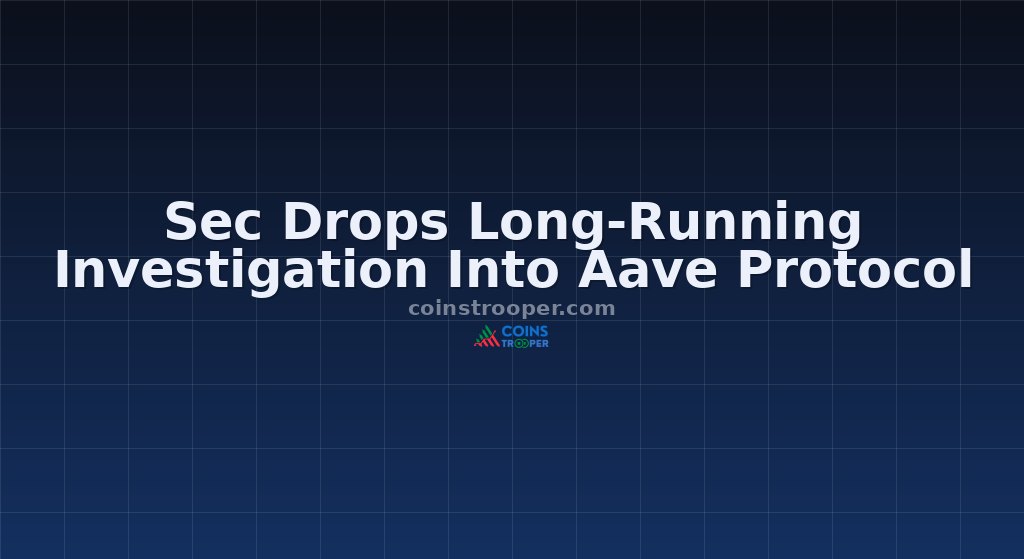 Sec Drops Long-Running Investigation Into Aave Protocol

coinstrooper.com

COINS TROOPER